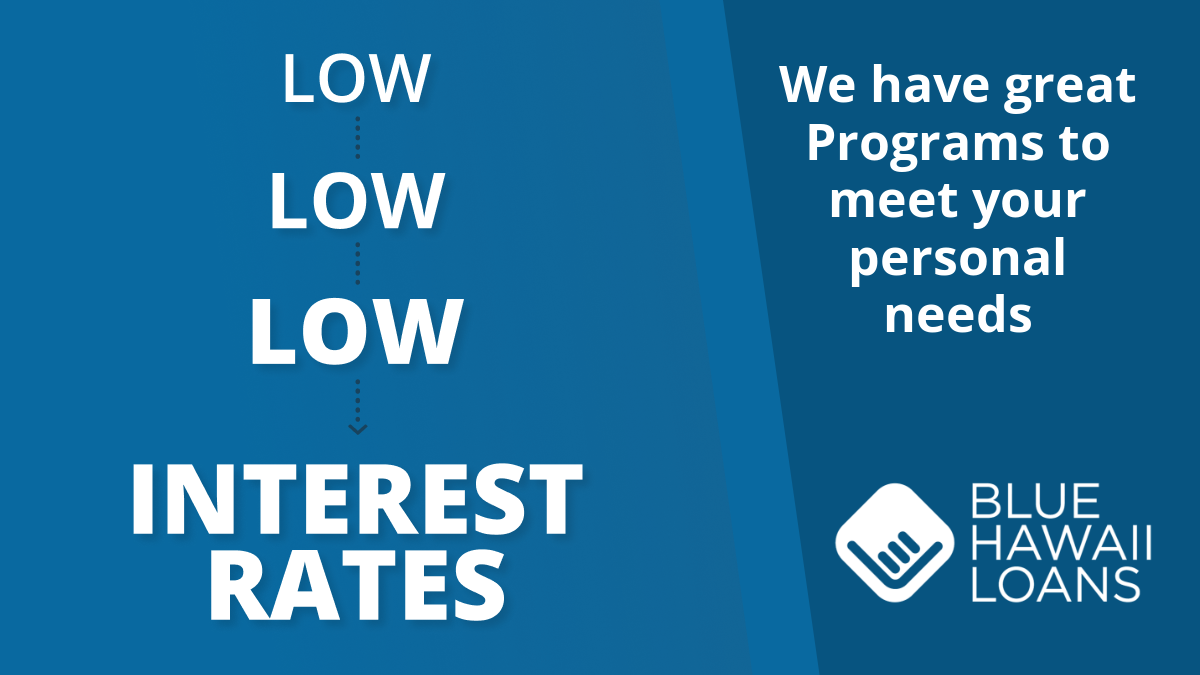 LOW

LOW

LOW

INTEREST RATES

We have great Programs to meet your personal needs

BLUE HAWAII LOANS